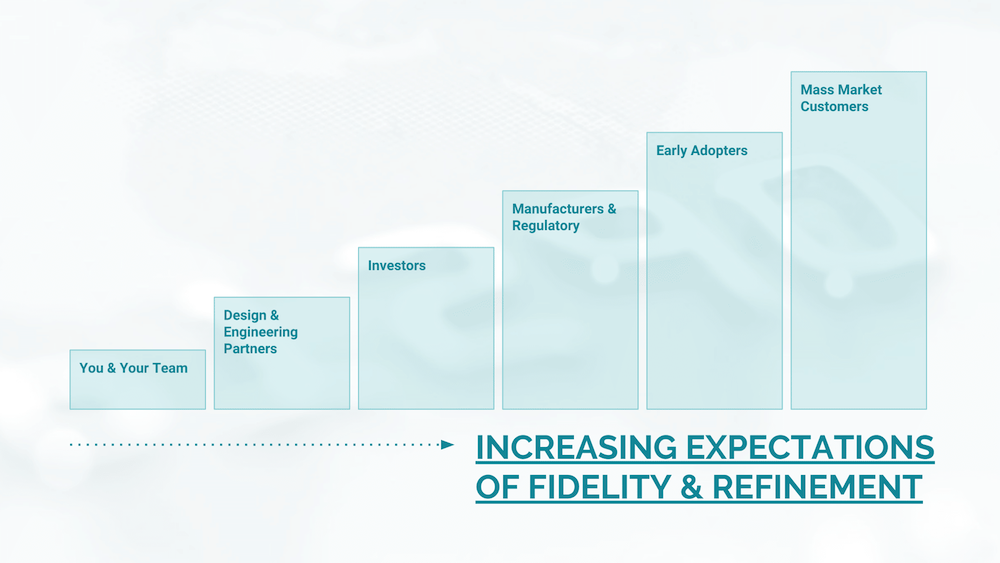 You & Your Team

Design & Engineering Partners

Investors

Manufacturers & Regulatory

Early Adopters

Mass Market Customers

INCREASING EXPECTATIONS OF FIDELITY & REFINEMENT